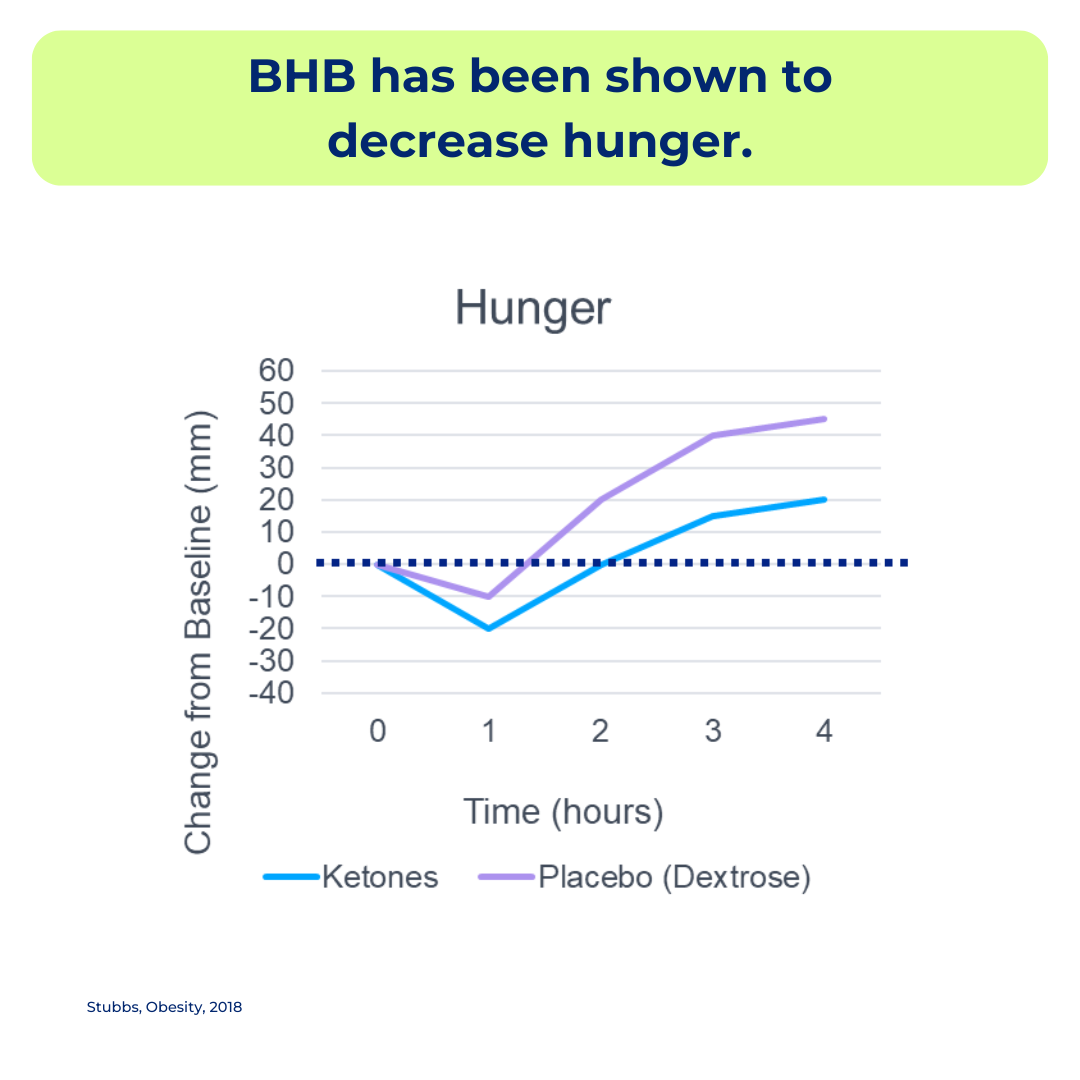 BHB has been shown to decrease hunger.

Hunger

Change from Baseline (mm)

60
50
40
30
20
10
0
-10
-20
-30
-40

0
1
2
3
4

Time (hours)

Ketones
Placebo (Dextrose)

Stubbs, Obesity, 2018